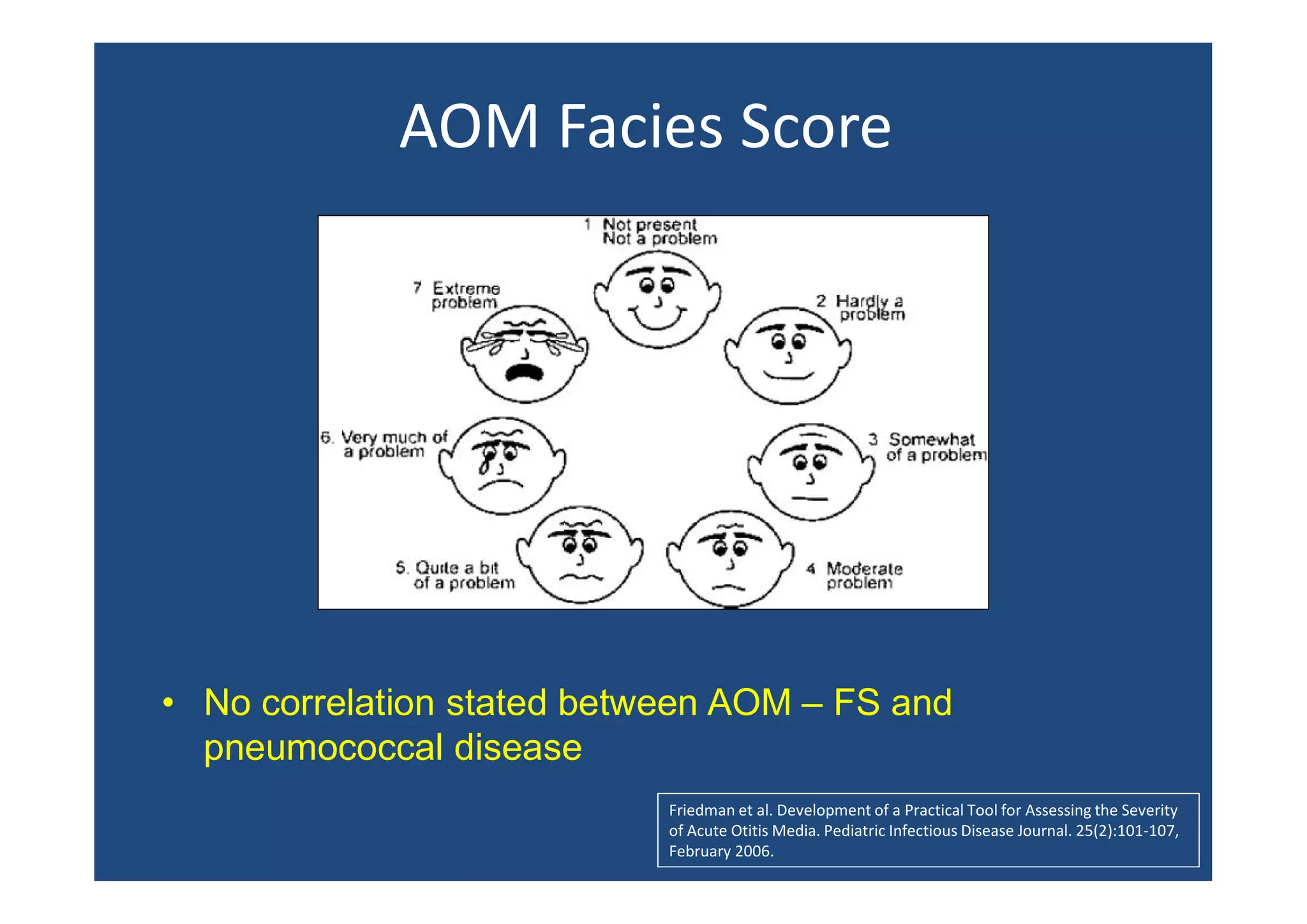 AOM Facies Score

1 Not present Not a problem

2 Hardly a problem

3 Somewhat of a problem

4 Moderate problem

5. Quite a bit of a problem

6. Very much of a problem

7 Extreme problem

• No correlation stated between AOM – FS and pneumococcal disease

Friedman et al. Development of a Practical Tool for Assessing the Severity of Acute Otitis Media. Pediatric Infectious Disease Journal. 25(2):101-107, February 2006.